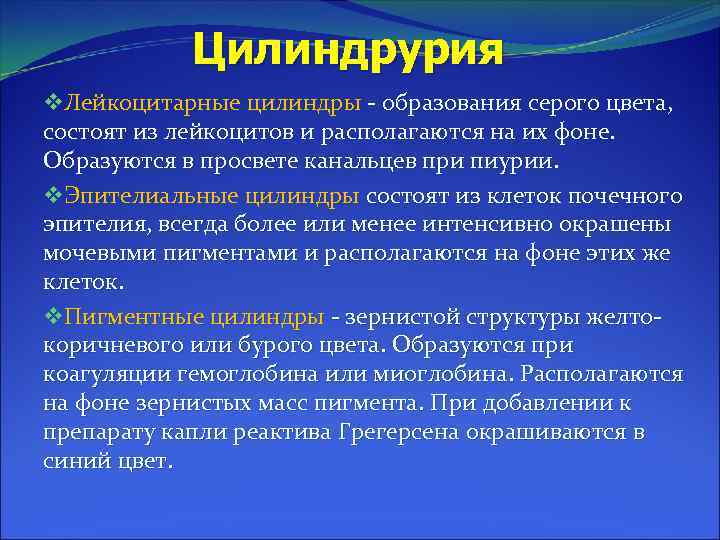 Цилиндрурия

❖Лейкоцитарные цилиндры - образования серого цвета, состоят из лейкоцитов и располагаются на их фоне. Образуются в просвете канальцев при пиурии.

❖Эпителиальные цилиндры состоят из клеток почечного эпителия, всегда более или менее интенсивно окрашены мочевыми пигментами и располагаются на фоне этих же клеток.

❖Пигментные цилиндры - зернистой структуры желто-коричневого или бурого цвета. Образуются при коагуляции гемоглобина или миоглобина. Располагаются на фоне зернистых масс пигмента. При добавлении к препарату капли реактива Грегерсена окрашиваются в синий цвет.